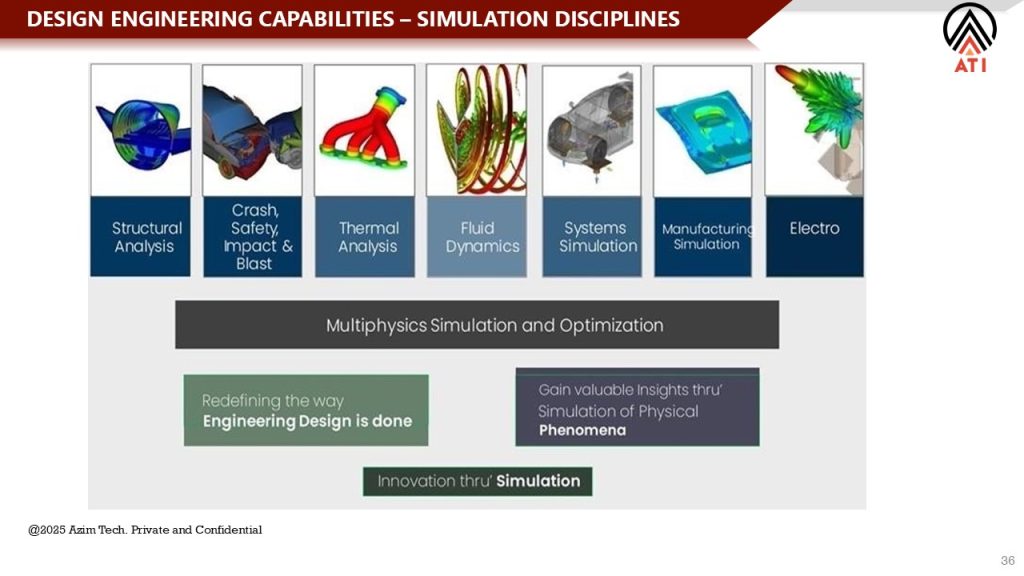 DESIGN ENGINEERING CAPABILITIES – SIMULATION DISCIPLINES

ATI

Structural Analysis

Crash, Safety, Impact & Blast

Thermal Analysis

Fluid Dynamics

Systems Simulation

Manufacturing Simulation

Electro

Multiphysics Simulation and Optimization

Redefining the way Engineering Design is done

Gain valuable Insights thru' Simulation of Physical Phenomena

Innovation thru' Simulation

@2025 Azim Tech. Private and Confidential

36